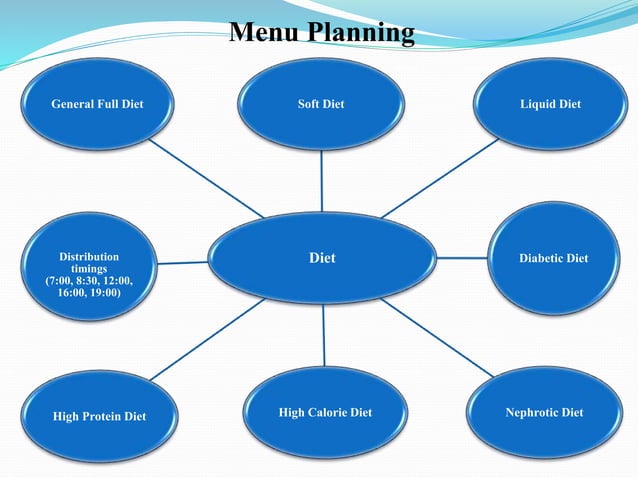 Menu Planning

General Full Diet

Soft Diet

Liquid Diet

Distribution timings (7:00, 8:30, 12:00, 16:00, 19:00)

Diet

Diabetic Diet

High Protein Diet

High Calorie Diet

Nephrotic Diet